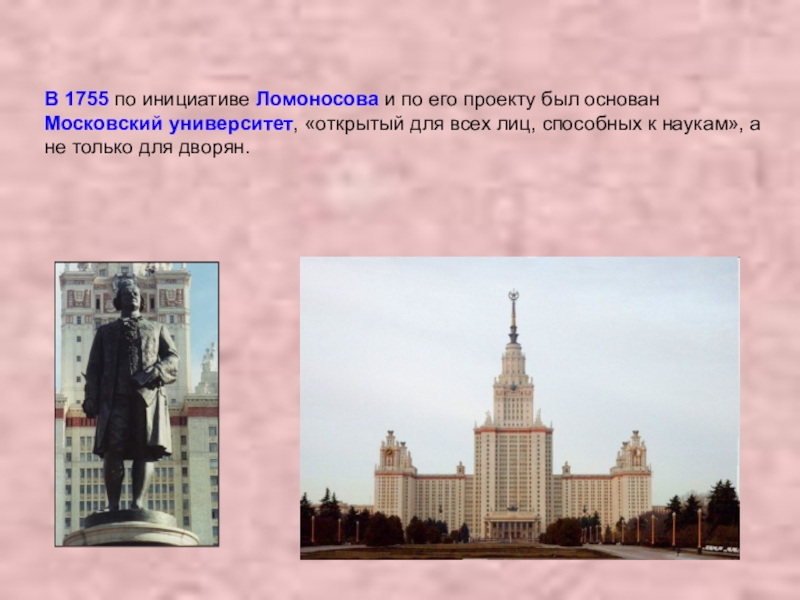 В 1755 по инициативе Ломоносова и по его проекту был основан Московский университет, «открытый для всех лиц, способных к наукам», а не только для дворян.